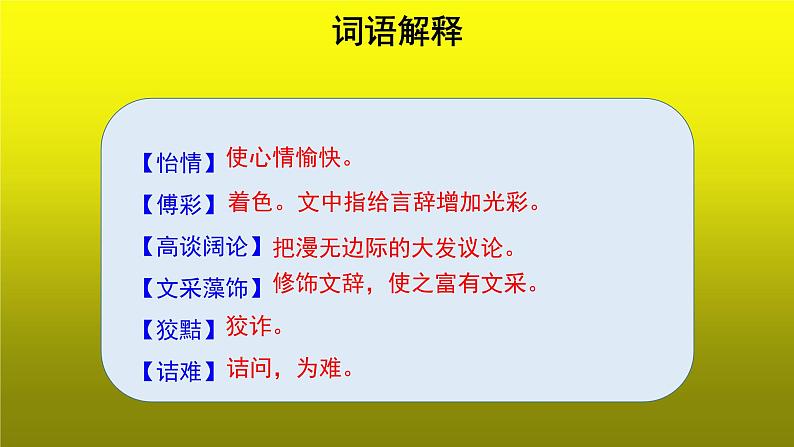 词语解释

【怡情】使心情愉快。

【傅彩】着色。文中指给言辞增加光彩。

【高谈阔论】把漫无边际的大发议论。

【文采藻饰】修饰文辞，使之富有文采。

【狡黠】狡诈。

【诘难】诘问，为难。